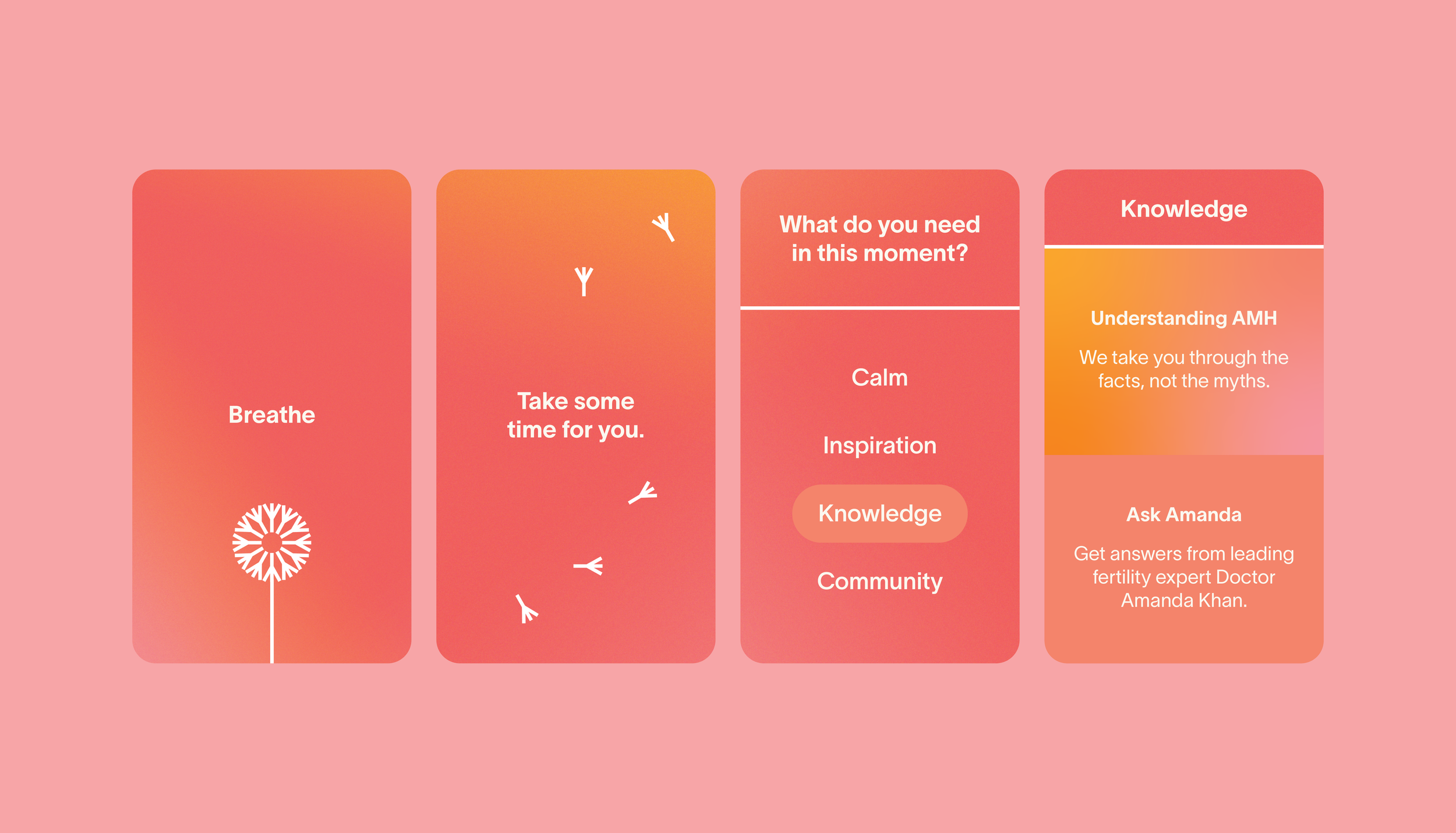 Breathe

Take some time for you.

What do you need in this moment?

Calm

Inspiration

Knowledge

Community

Knowledge

Understanding AMH

We take you through the facts, not the myths.

Ask Amanda

Get answers from leading fertility expert Doctor Amanda Khan.